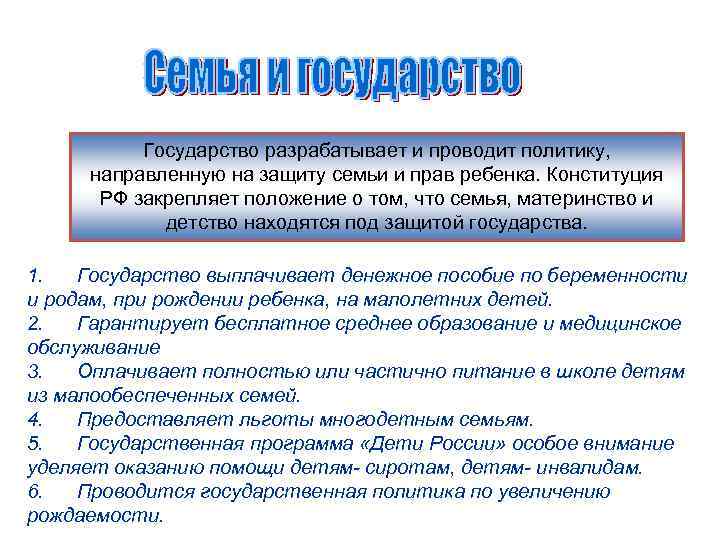 Семья и государство

Государство разрабатывает и проводит политику, направленную на защиту семьи и прав ребенка. Конституция РФ закрепляет положение о том, что семья, материнство и детство находятся под защитой государства.

1. Государство выплачивает денежное пособие по беременности и родам, при рождении ребенка, на малолетних детей.
2. Гарантирует бесплатное среднее образование и медицинское обслуживание
3. Оплачивает полностью или частично питание в школе детям из малообеспеченных семей.
4. Предоставляет льготы многодетным семьям.
5. Государственная программа «Дети России» особое внимание уделяет оказанию помощи детям- сиротам, детям- инвалидам.
6. Проводится государственная политика по увеличению рождаемости.